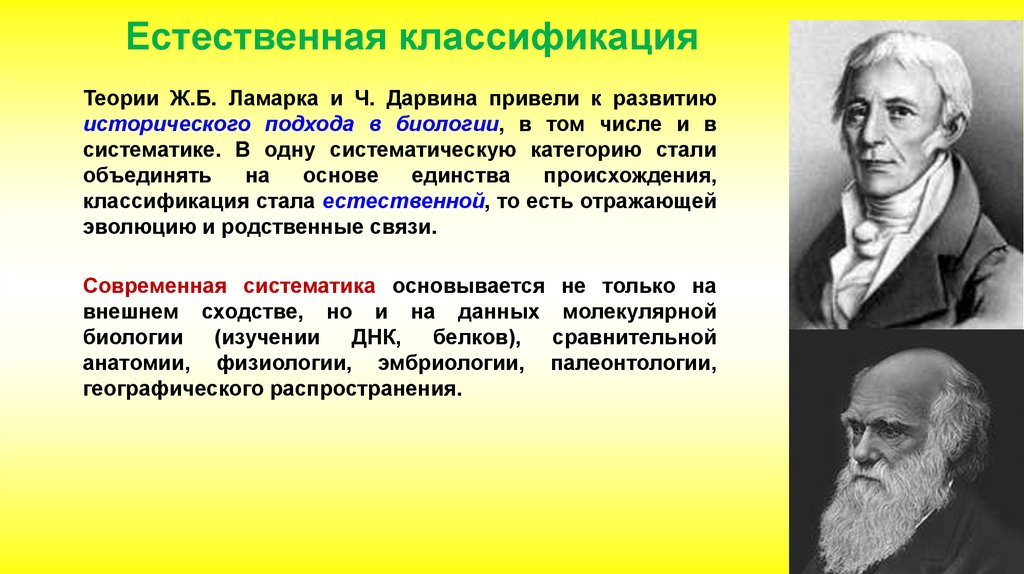 Естественная классификация

Теории Ж.Б. Ламарка и Ч. Дарвина привели к развитию исторического подхода в биологии, в том числе и в систематике. В одну систематическую категорию стали объединять на основе единства происхождения, классификация стала естественной, то есть отражающей эволюцию и родственные связи.

Современная систематика основывается не только на внешнем сходстве, но и на данных молекулярной биологии (изучении ДНК, белков), сравнительной анатомии, физиологии, эмбриологии, палеонтологии, географического распространения.